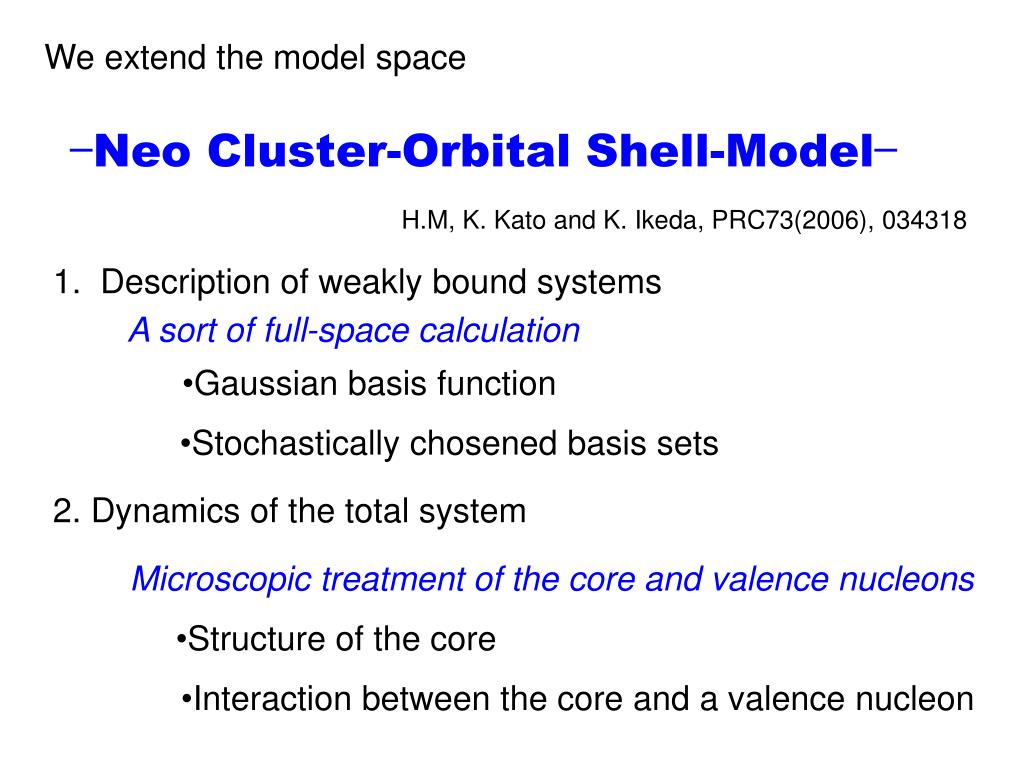 We extend the model space

−Neo Cluster-Orbital Shell-Model−

H.M, K. Kato and K. Ikeda, PRC73(2006), 034318

1. Description of weakly bound systems

A sort of full-space calculation

•Gaussian basis function

•Stochastically chosened basis sets

2. Dynamics of the total system

Microscopic treatment of the core and valence nucleons

•Structure of the core

•Interaction between the core and a valence nucleon